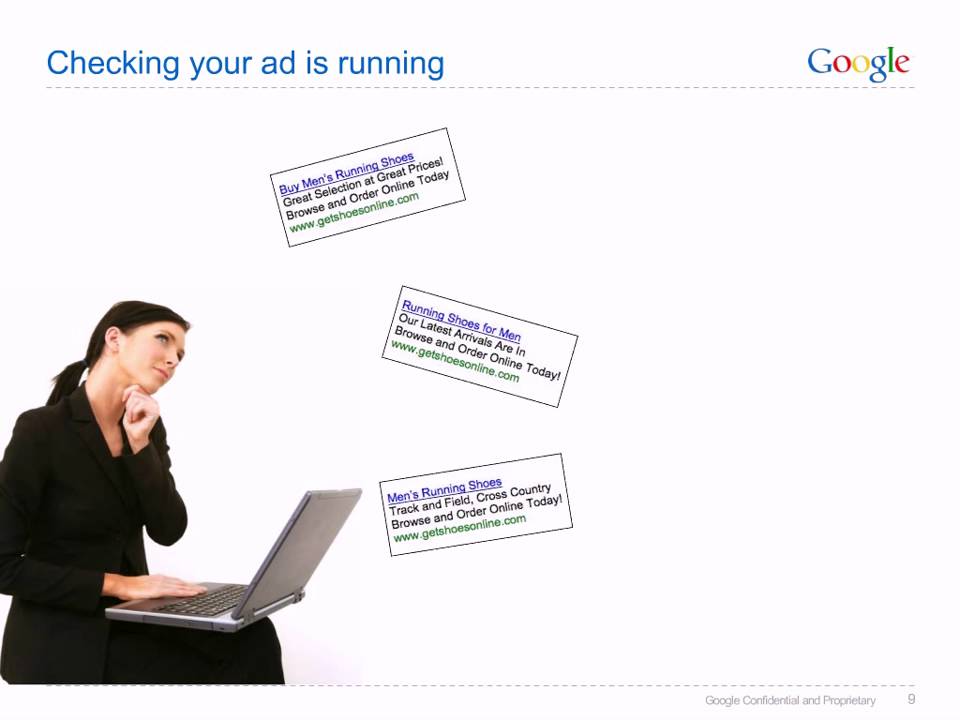 Checking your ad is running

Google

Buy Men's Running Shoes
Great Selection at Great Prices!
Browse and Order Online Today
www.getshoesonline.com

Running Shoes for Men
Our Latest Arrivals Are In
Browse and Order Online Today!
www.getshoesonline.com

Men's Running Shoes
Track and Field, Cross Country
Browse and Order Online Today!
www.getshoesonline.com

Google Confidential and Proprietary 9